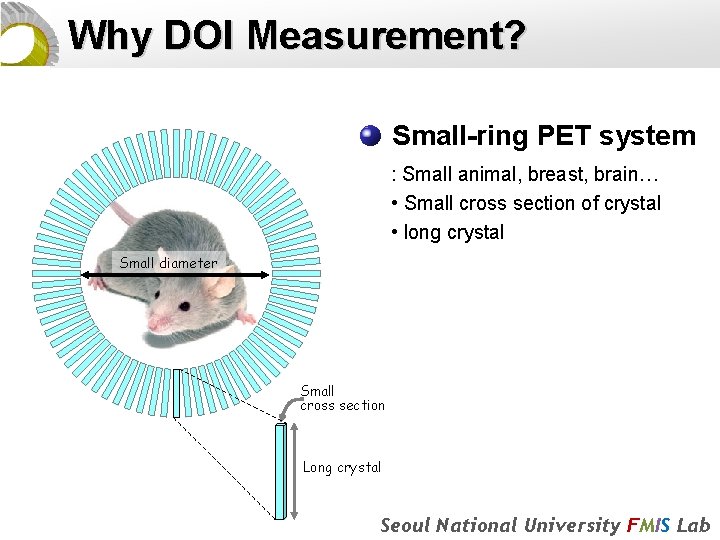 Why DOI Measurement?

Small-ring PET system

: Small animal, breast, brain…

• Small cross section of crystal

• long crystal

Small diameter

Small cross section

Long crystal

Seoul National University FMIS Lab